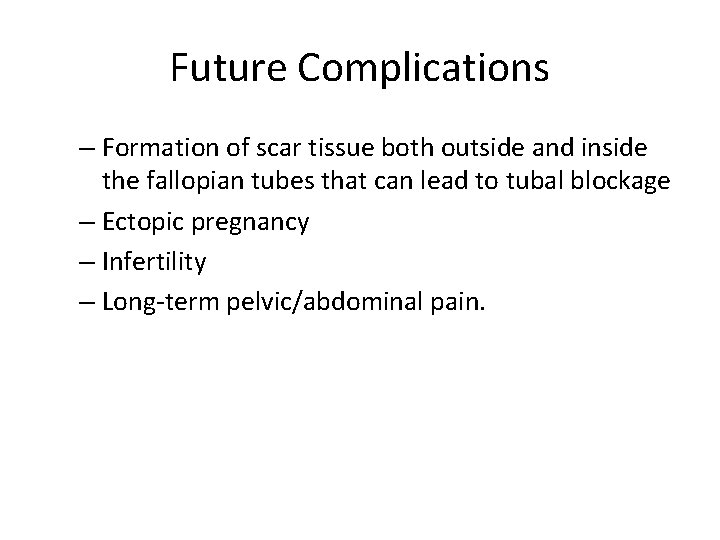 Future Complications

– Formation of scar tissue both outside and inside the fallopian tubes that can lead to tubal blockage
– Ectopic pregnancy
– Infertility
– Long-term pelvic/abdominal pain.